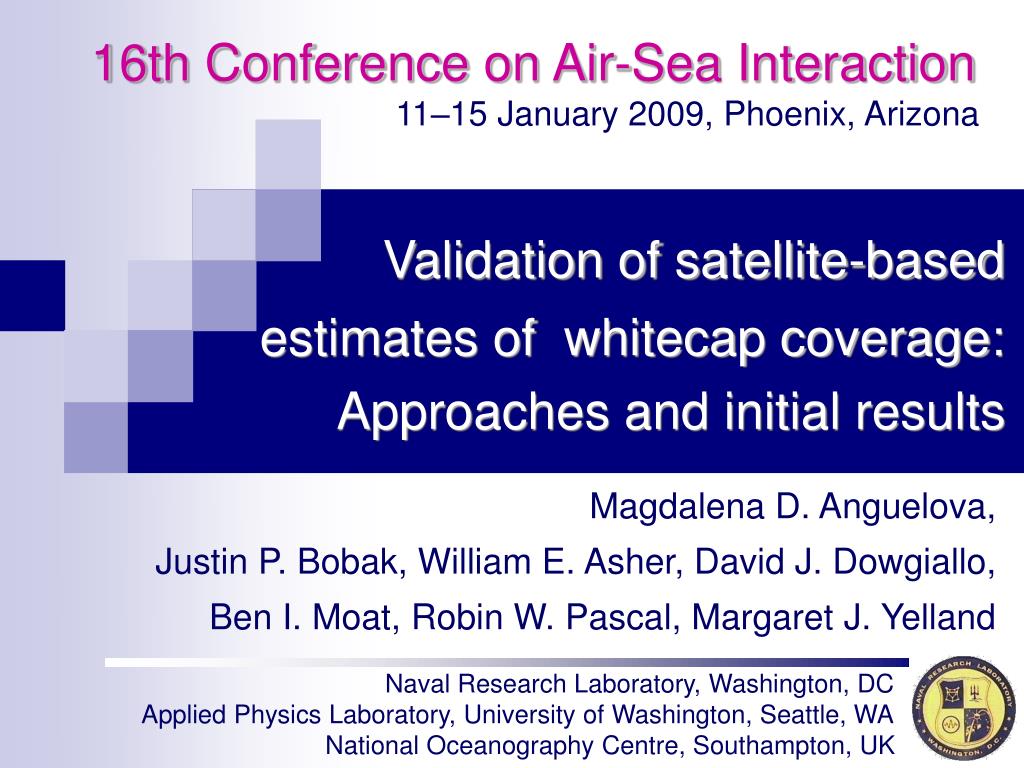 16th Conference on Air-Sea Interaction
11–15 January 2009, Phoenix, Arizona

Validation of satellite-based estimates of whitecap coverage: Approaches and initial results

Magdalena D. Anguelova,
Justin P. Bobak, William E. Asher, David J. Dowgiallo,
Ben I. Moat, Robin W. Pascal, Margaret J. Yelland

Naval Research Laboratory, Washington, DC
Applied Physics Laboratory, University of Washington, Seattle, WA
National Oceanography Centre, Southampton, UK

NAVAL RESEARCH LABORATORY
WASHINGTON, D.C.